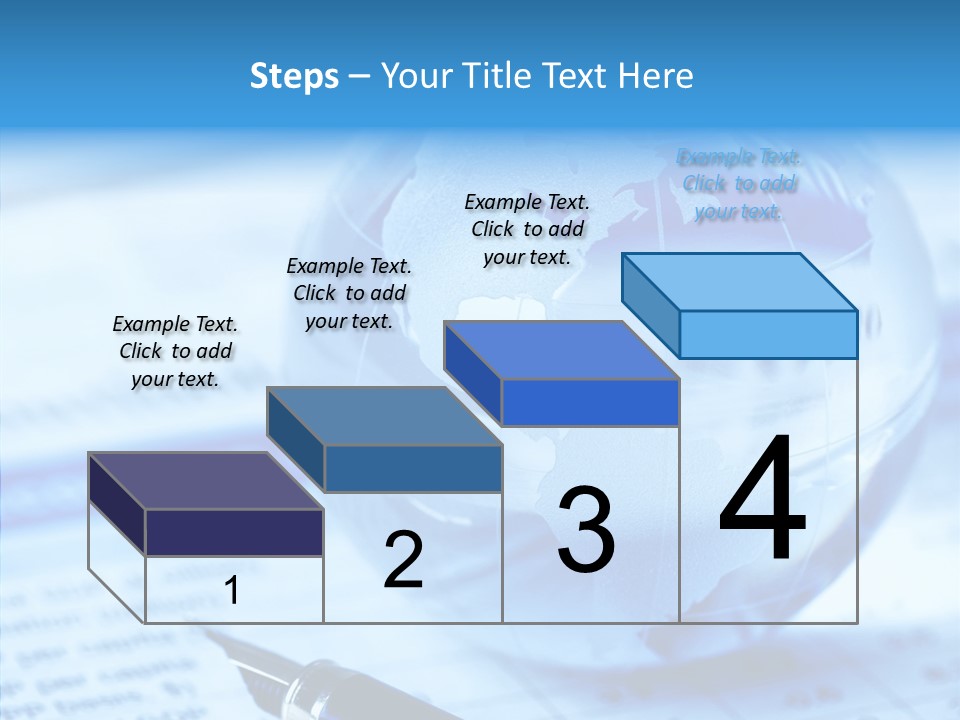 Steps – Your Title Text Here

Example Text. Click to add your text.

Example Text. Click to add your text.

Example Text. Click to add your text.

Example Text. Click to add your text.

1

2

3

4